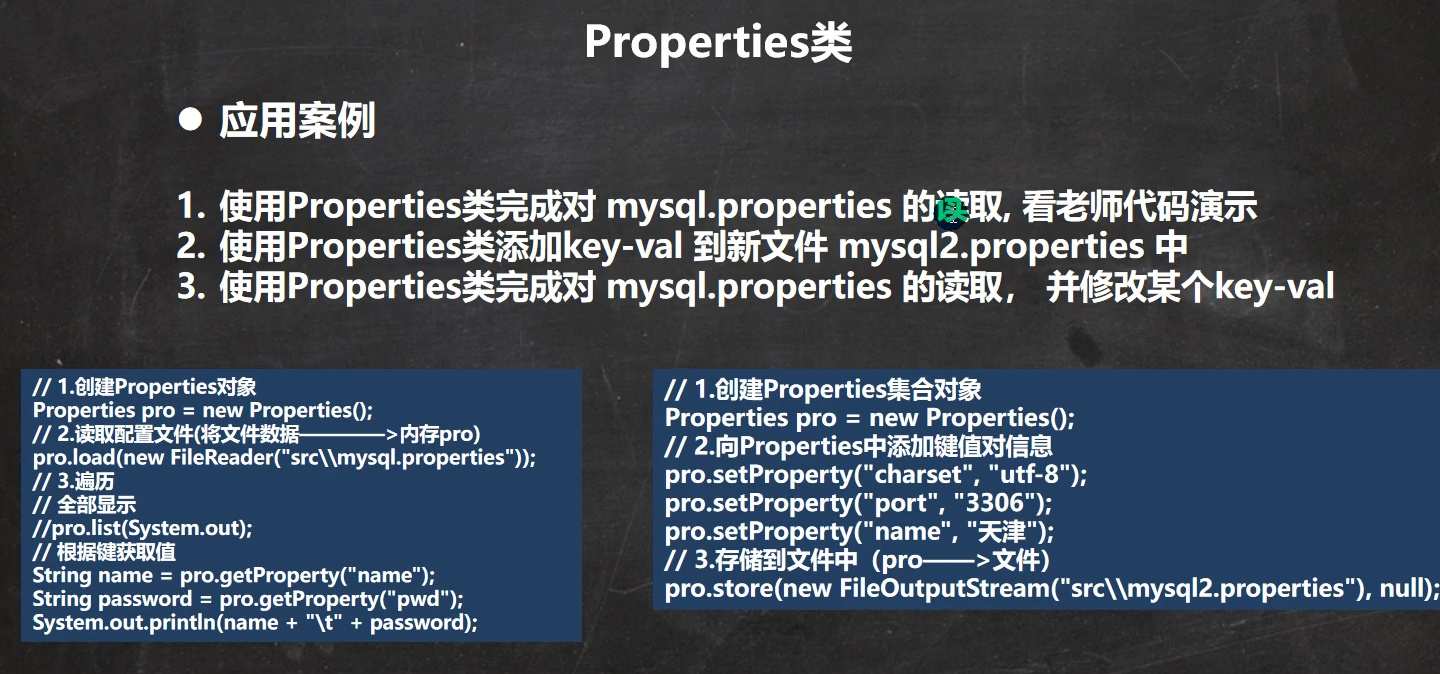 Properties类

● 应用案例

1. 使用Properties类完成对 mysql.properties 的读取, 看老师代码演示
2. 使用Properties类添加key-val 到新文件 mysql2.properties 中
3. 使用Properties类完成对 mysql.properties 的读取， 并修改某个key-val

// 1.创建Properties对象
Properties pro = new Properties();
// 2.读取配置文件(将文件数据————>内存pro)
pro.load(new FileReader("src\\mysql.properties"));
// 3.遍历
// 全部显示
//pro.list(System.out);
// 根据键获取值
String name = pro.getProperty("name");
String password = pro.getProperty("pwd");
System.out.println(name + "\t" + password);

// 1.创建Properties集合对象
Properties pro = new Properties();
// 2.向Properties中添加键值对信息
pro.setProperty("charset", "utf-8");
pro.setProperty("port", "3306");
pro.setProperty("name", "天津");
// 3.存储到文件中（pro——>文件）
pro.store(new FileOutputStream("src\\mysql2.properties"), null);